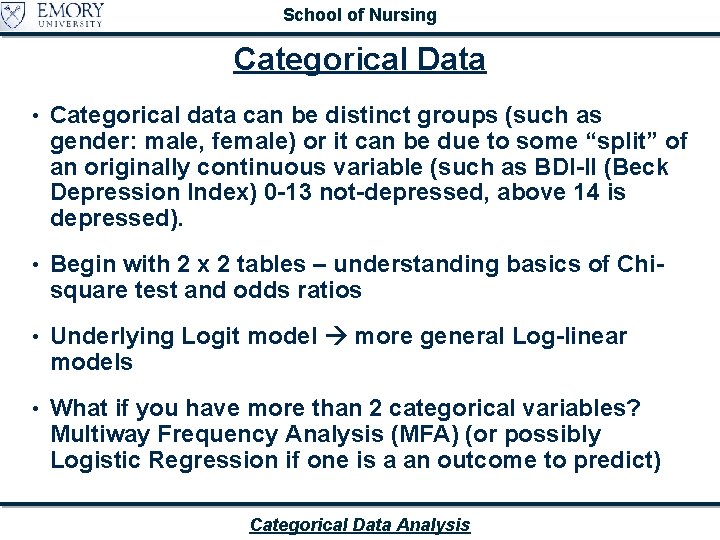 EMORY UNIVERSITY

School of Nursing

Categorical Data

• Categorical data can be distinct groups (such as gender: male, female) or it can be due to some “split” of an originally continuous variable (such as BDI-II (Beck Depression Index) 0-13 not-depressed, above 14 is depressed).

• Begin with 2 x 2 tables – understanding basics of Chi-square test and odds ratios

• Underlying Logit model → more general Log-linear models

• What if you have more than 2 categorical variables? Multiway Frequency Analysis (MFA) (or possibly Logistic Regression if one is a an outcome to predict)

Categorical Data Analysis